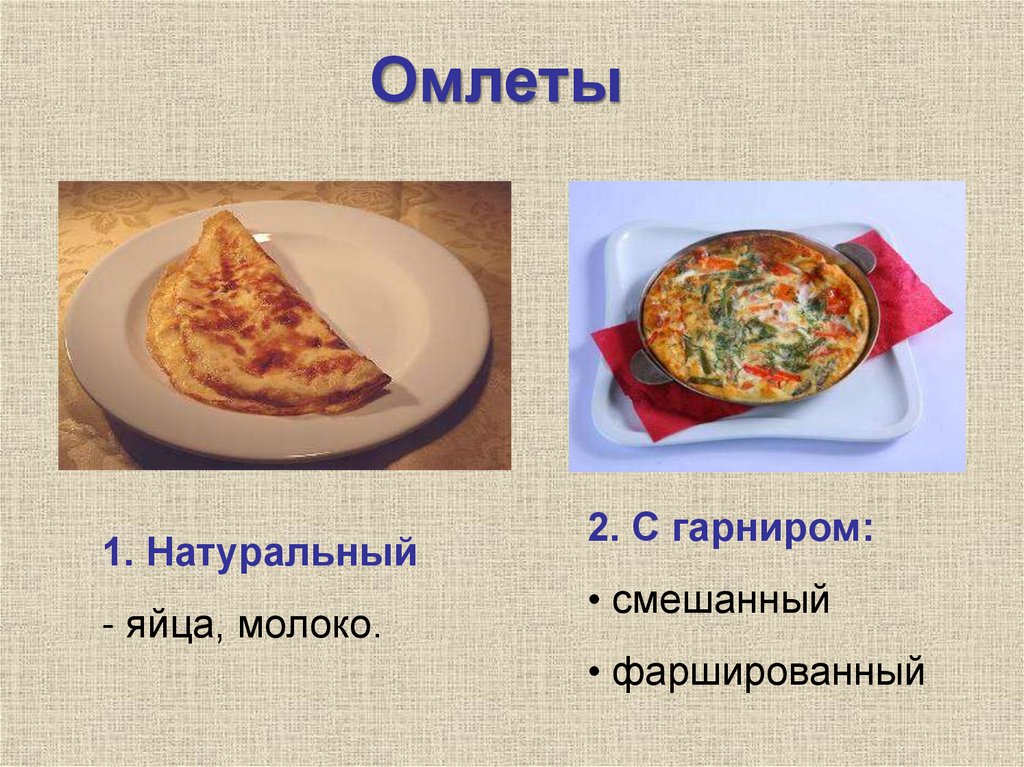 Омлеты

1. Натуральный

- яйца, молоко.

2. С гарниром:

• смешанный

• фаршированный